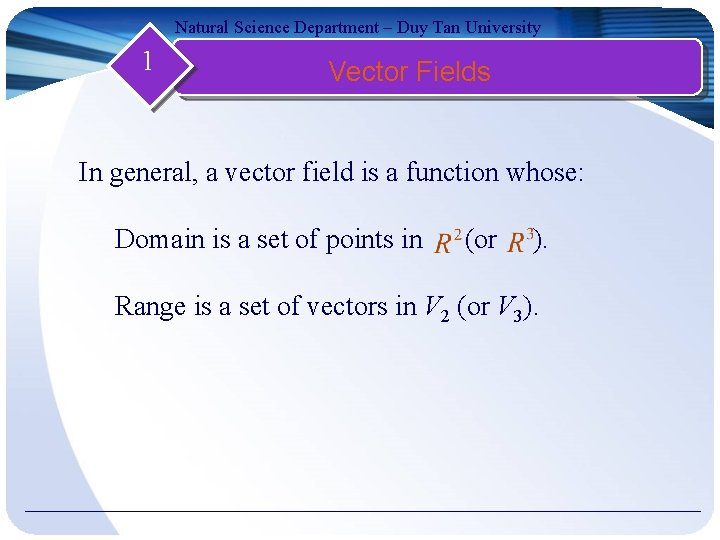 Natural Science Department – Duy Tan University

1

Vector Fields

In general, a vector field is a function whose:

Domain is a set of points in $R^2$ (or $R^3$).

Range is a set of vectors in $V_2$ (or $V_3$).